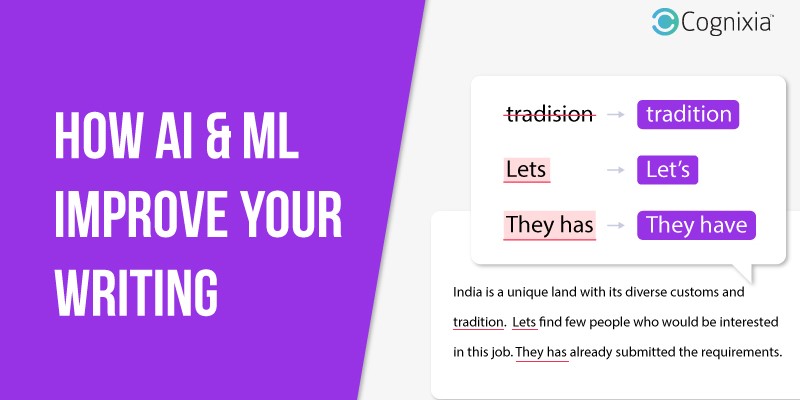 HOW AI & ML IMPROVE YOUR WRITING

Cognixia

tradision → tradition

Lets → Let's

They has → They have

India is a unique land with its diverse customs and tradition. Lets find few people who would be interested in this job. They has already submitted the requirements.